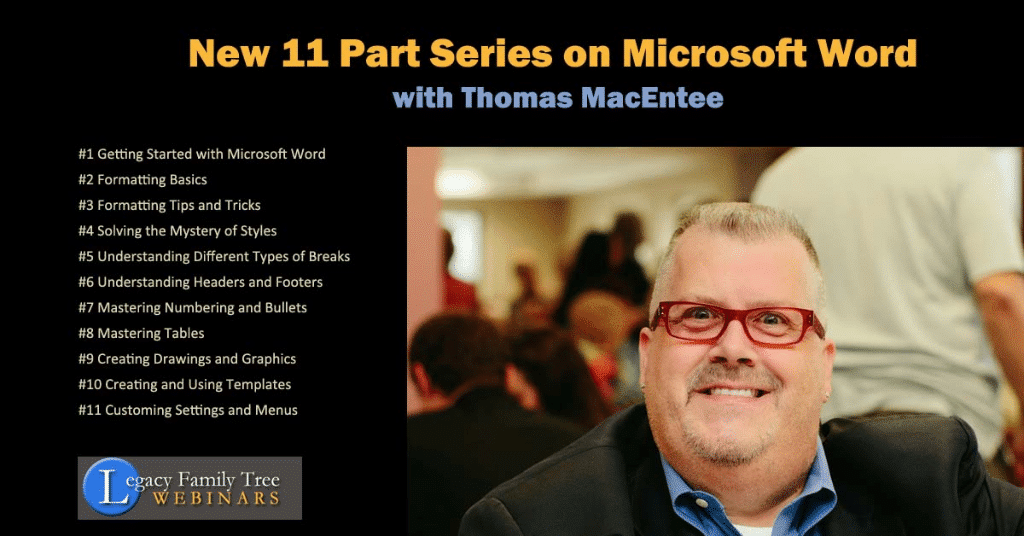 New 11 Part Series on Microsoft Word
with Thomas MacEntee

#1 Getting Started with Microsoft Word
#2 Formatting Basics
#3 Formatting Tips and Tricks
#4 Solving the Mystery of Styles
#5 Understanding Different Types of Breaks
#6 Understanding Headers and Footers
#7 Mastering Numbering and Bullets
#8 Mastering Tables
#9 Creating Drawings and Graphics
#10 Creating and Using Templates
#11 Customing Settings and Menus

Legacy Family Tree
WEBINARS